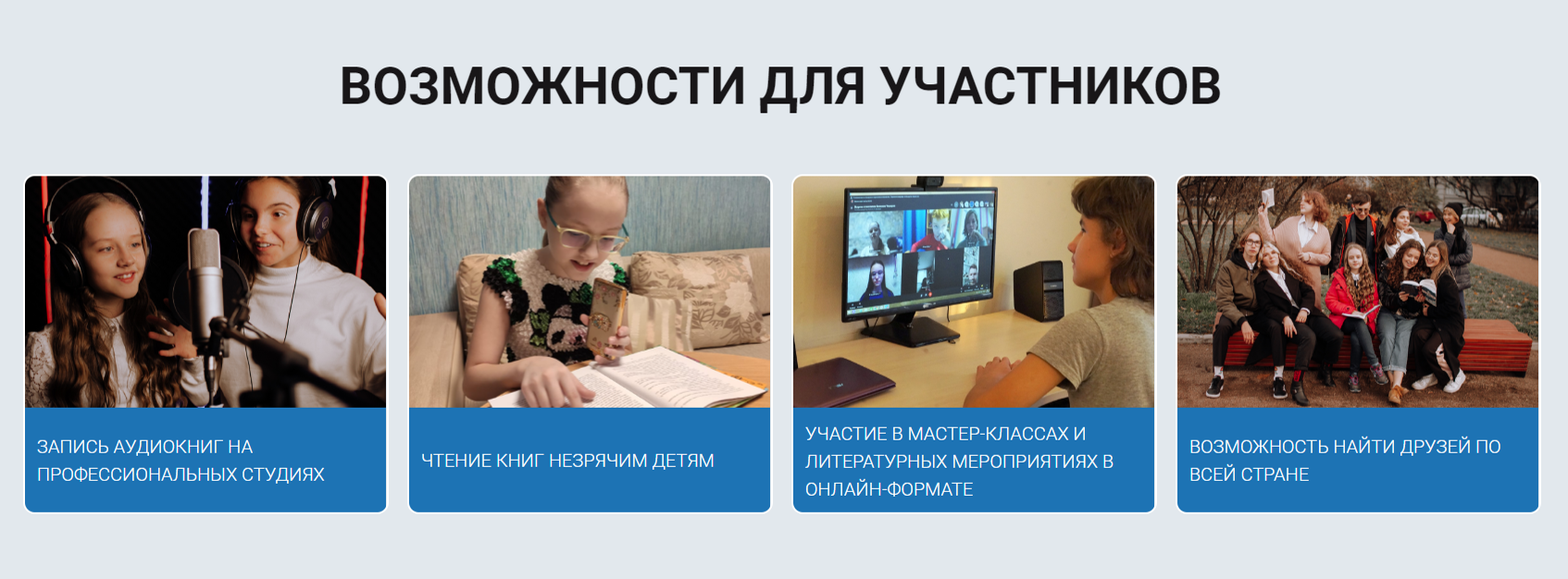 ВОЗМОЖНОСТИ ДЛЯ УЧАСТНИКОВ

ЗАПИСЬ АУДИОКНИГ НА ПРОФЕССИОНАЛЬНЫХ СТУДИЯХ

ЧТЕНИЕ КНИГ НЕЗРЯЧИМ ДЕТЯМ

УЧАСТИЕ В МАСТЕР-КЛАССАХ И ЛИТЕРАТУРНЫХ МЕРОПРИЯТИЯХ В ОНЛАЙН-ФОРМАТЕ

ВОЗМОЖНОСТЬ НАЙТИ ДРУЗЕЙ ПО ВСЕЙ СТРАНЕ